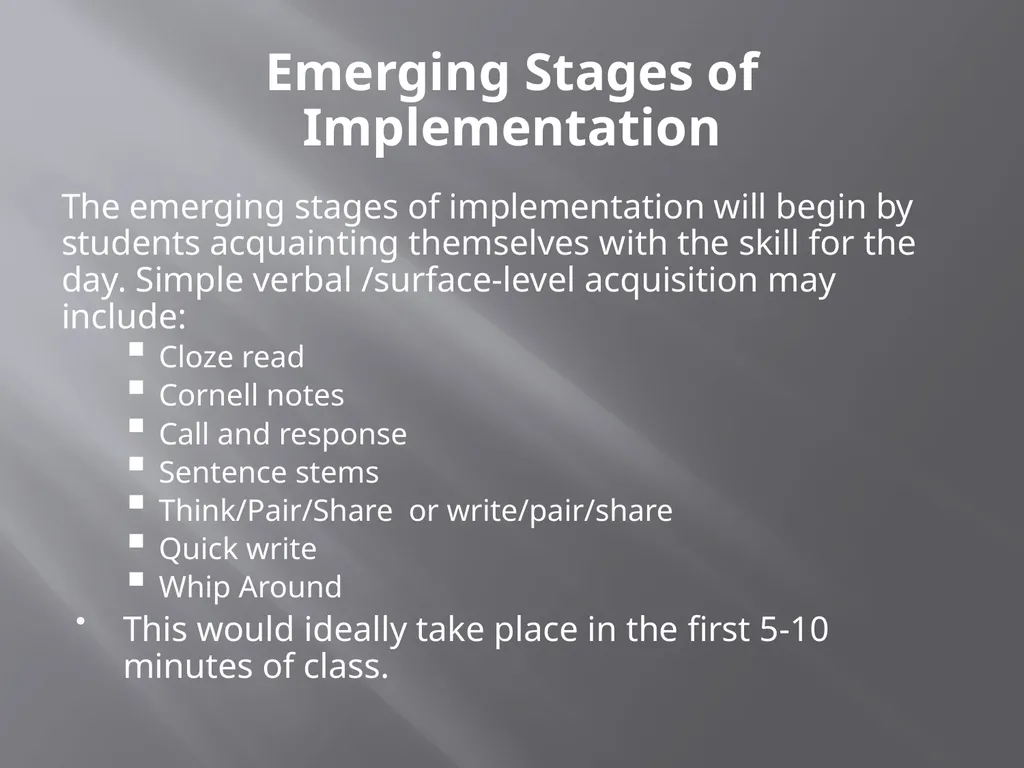 Emerging Stages of Implementation

The emerging stages of implementation will begin by students acquainting themselves with the skill for the day. Simple verbal /surface-level acquisition may include:

• Cloze read
• Cornell notes
• Call and response
• Sentence stems
• Think/Pair/Share or write/pair/share
• Quick write
• Whip Around

• This would ideally take place in the first 5-10 minutes of class.